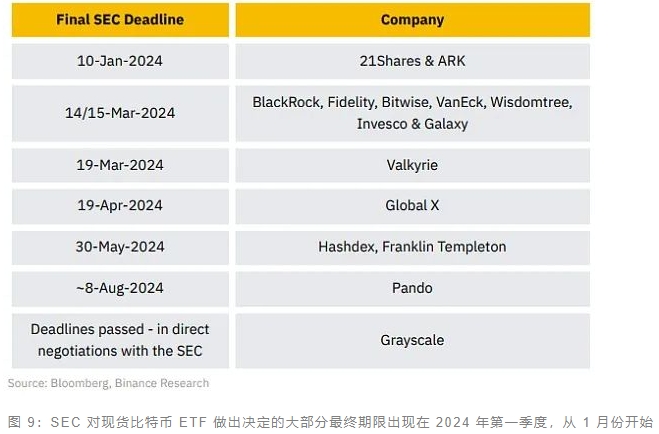 | Final SEC Deadline | Company |
|---|---|
| 10-Jan-2024 | 21Shares & ARK |
| 14/15-Mar-2024 | BlackRock, Fidelity, Bitwise, VanEck, Wisdomtree, Invesco & Galaxy |
| 19-Mar-2024 | Valkyrie |
| 19-Apr-2024 | Global X |
| 30-May-2024 | Hashdex, Franklin Templeton |
| ~8-Aug-2024 | Pando |
| Deadlines passed - in direct negotiations with the SEC | Grayscale |

Source: Bloomberg, Binance Research

图 9：SEC 对现货比特币 ETF 做出决定的大部分最终期限出现在 2024 年第一季度，从 1 月份开始